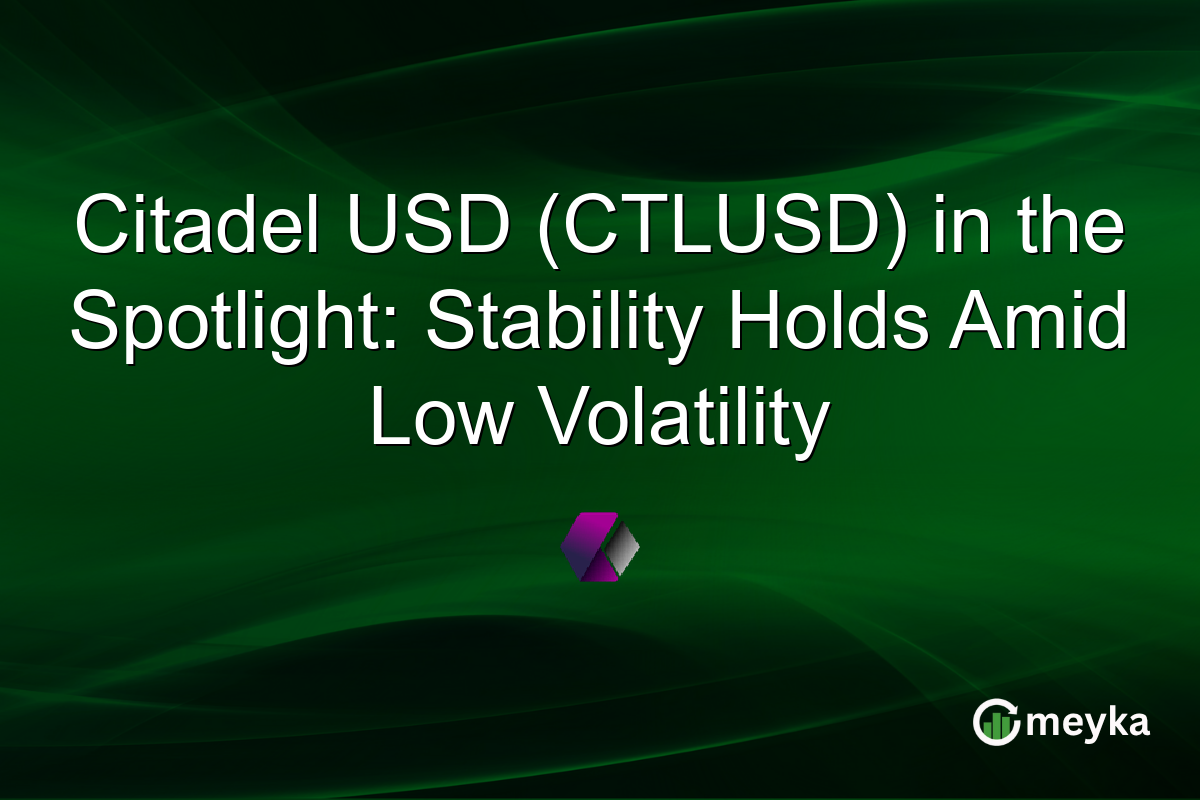 Citadel USD (CTLUSD) in the Spotlight: Stability Holds Amid Low Volatility

meyka